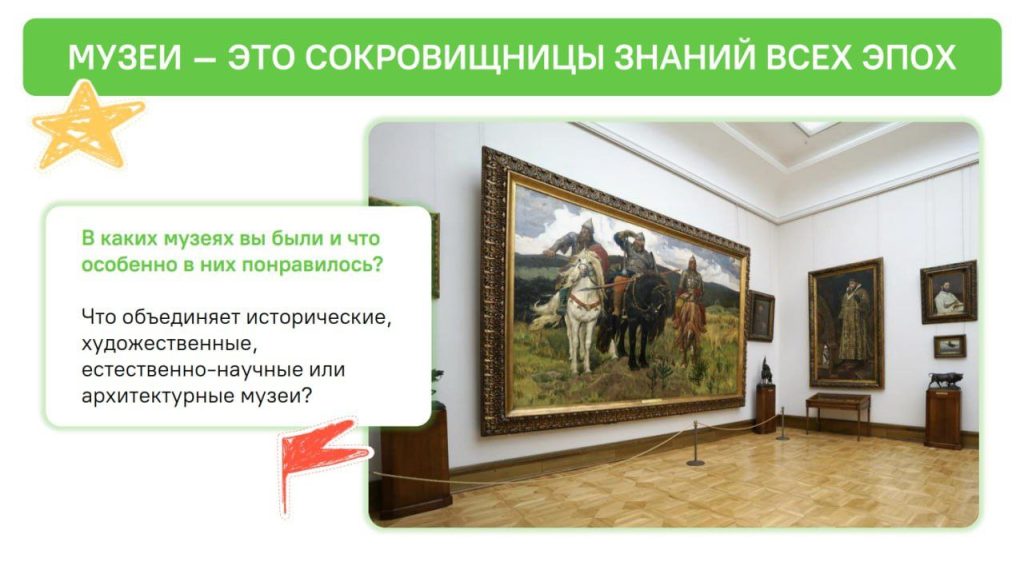 МУЗЕИ — ЭТО СОКРОВИЩНИЦЫ ЗНАНИЙ ВСЕХ ЭПОХ

В каких музеях вы были и что особенно в них понравилось?

Что объединяет исторические, художественные, естественно-научные или архитектурные музеи?